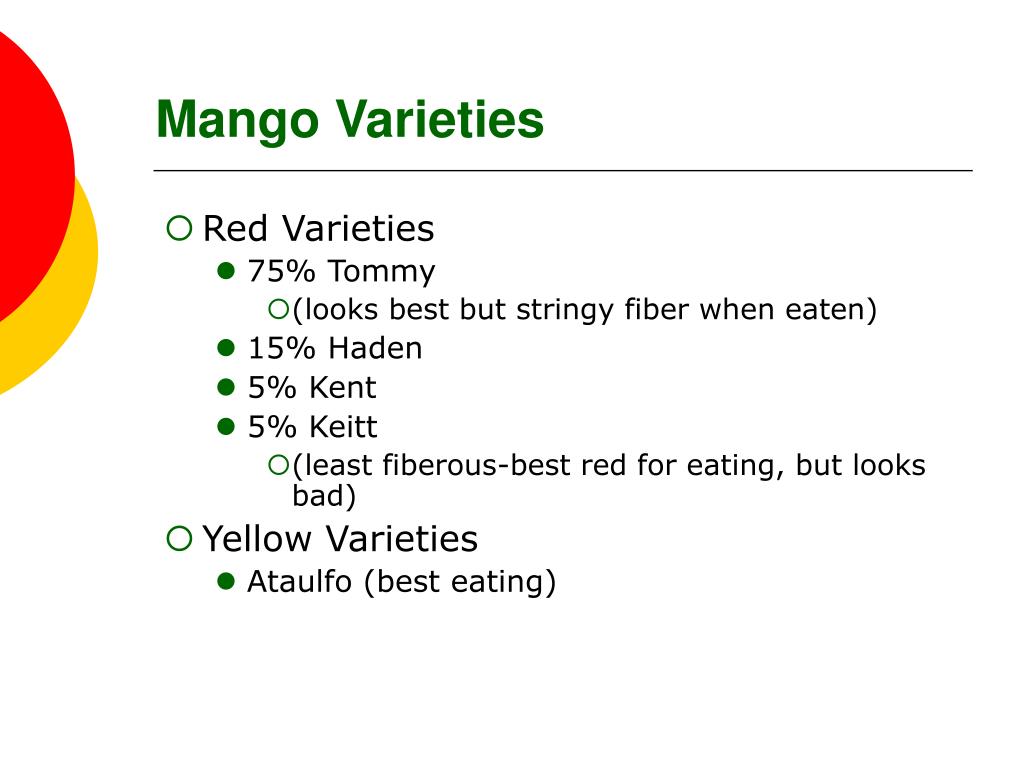 Mango Varieties

Red Varieties
75% Tommy
(looks best but stringy fiber when eaten)
15% Haden
5% Kent
5% Keitt
(least fiberous-best red for eating, but looks bad)
Yellow Varieties
Ataulfo (best eating)